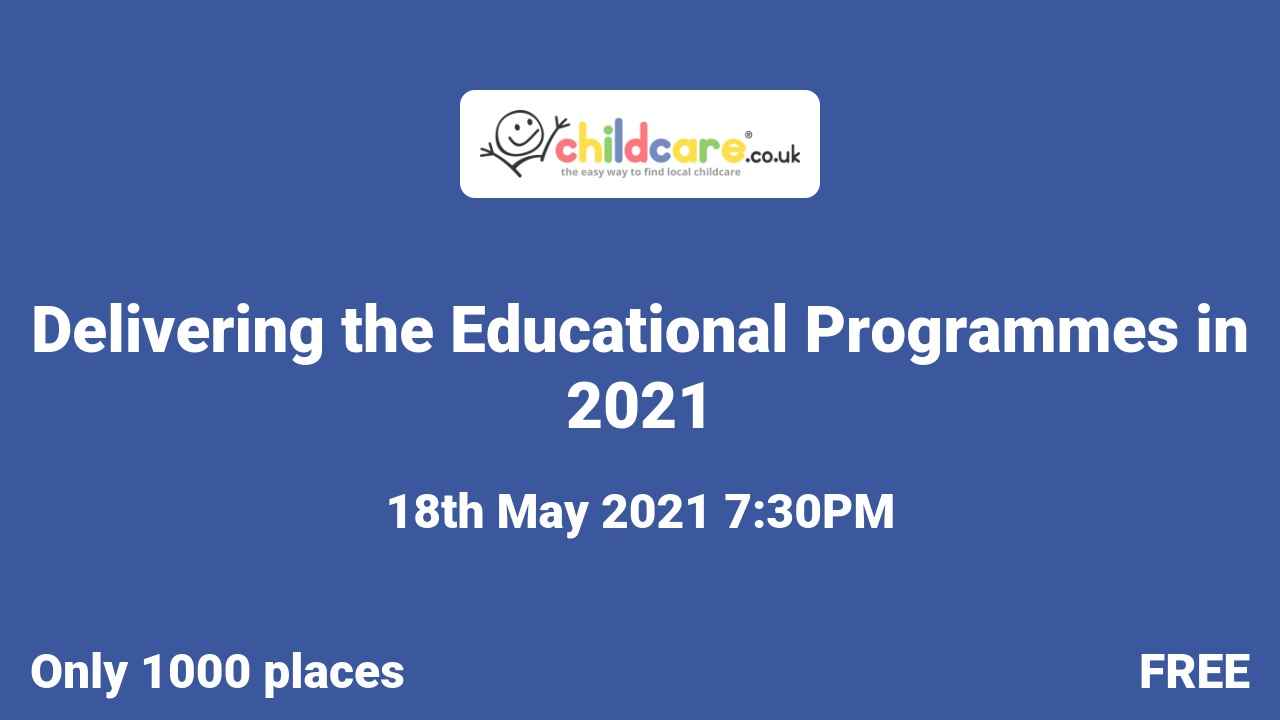 childcare®.co.uk
the easy way to find local childcare

Delivering the Educational Programmes in 2021

18th May 2021 7:30PM

Only 1000 places

FREE